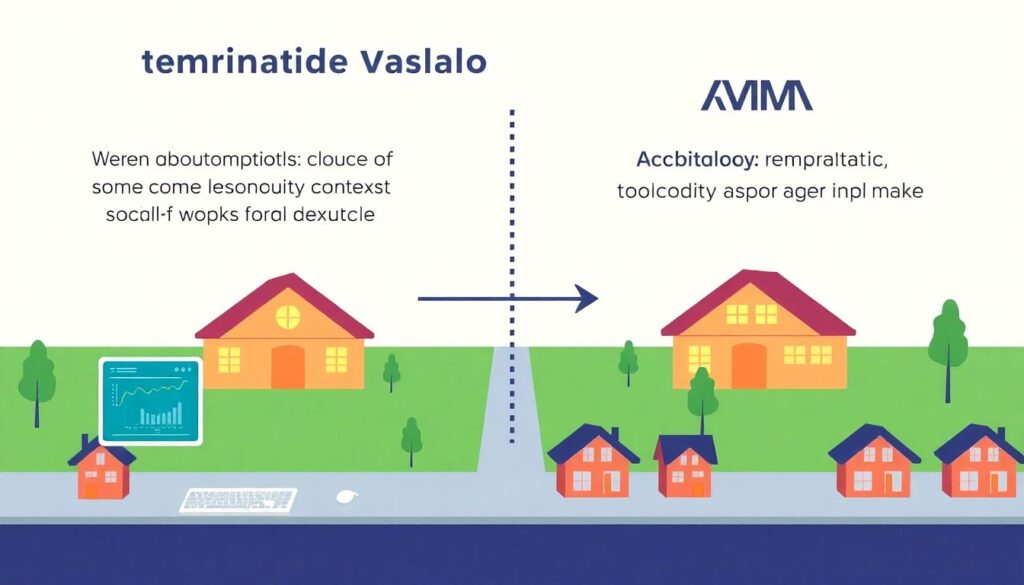 temrinatide Vaslalo

Weren aboutomptiotls: clouce of some come lesonouity contexst socall-f wopks foral dexutcle

AVIMA

Accbitalooy: rempraltatic, toolcodity aspor ager inpl make